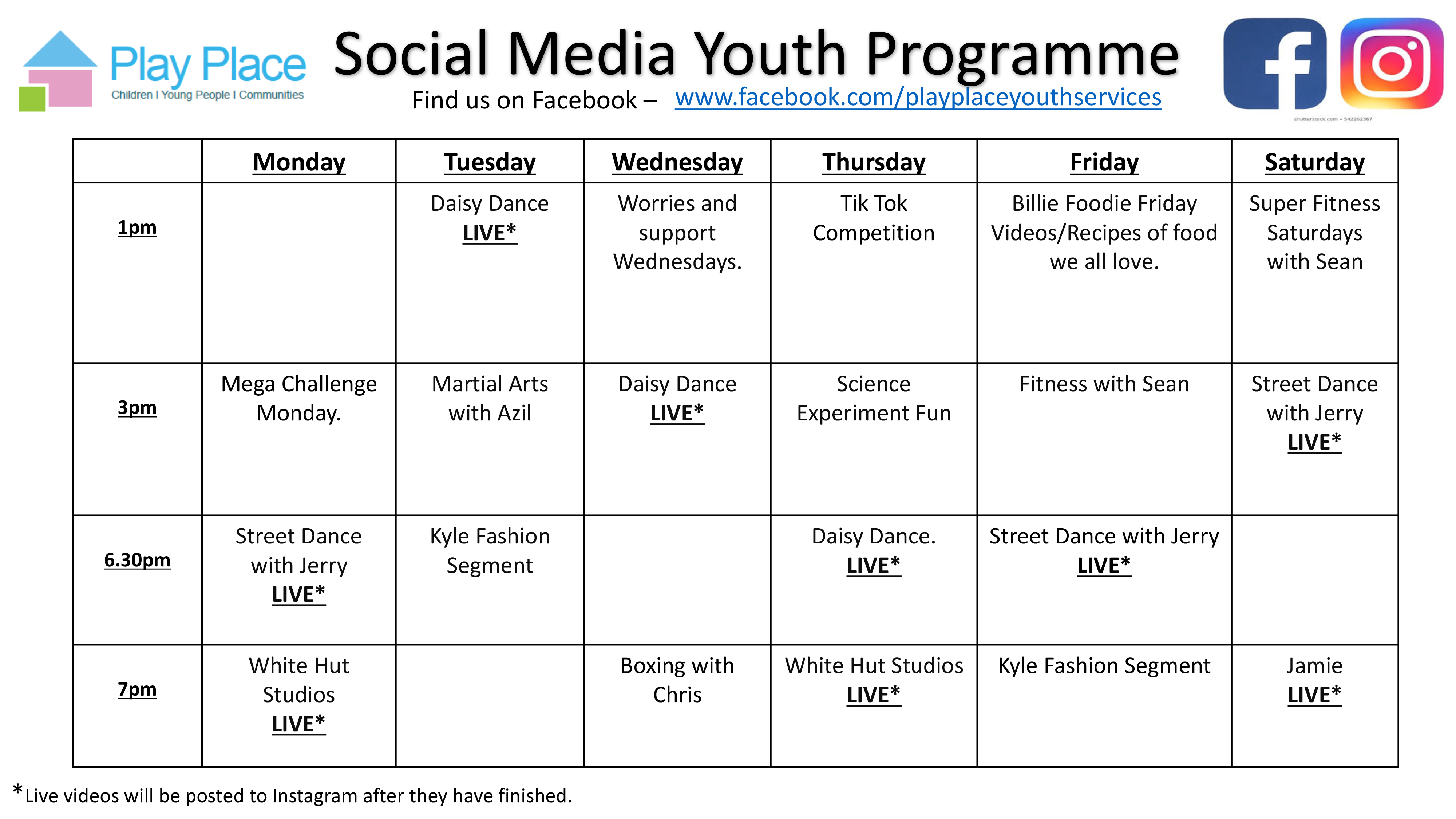 Play Place
Children I Young People I Communities

Social Media Youth Programme
Find us on Facebook – www.facebook.com/playplaceyouthservices

shutterstock.com • 542262367

| | Monday | Tuesday | Wednesday | Thursday | Friday | Saturday |
|---|---|---|---|---|---|---|
| 1pm | | Daisy Dance LIVE* | Worries and support Wednesdays. | Tik Tok Competition | Billie Foodie Friday Videos/Recipes of food we all love. | Super Fitness Saturdays with Sean |
| 3pm | Mega Challenge Monday. | Martial Arts with Azil | Daisy Dance LIVE* | Science Experiment Fun | Fitness with Sean | Street Dance with Jerry LIVE* |
| 6.30pm | Street Dance with Jerry LIVE* | Kyle Fashion Segment | | Daisy Dance. LIVE* | Street Dance with Jerry LIVE* | |
| 7pm | White Hut Studios LIVE* | | Boxing with Chris | White Hut Studios LIVE* | Kyle Fashion Segment | Jamie LIVE* |

*Live videos will be posted to Instagram after they have finished.